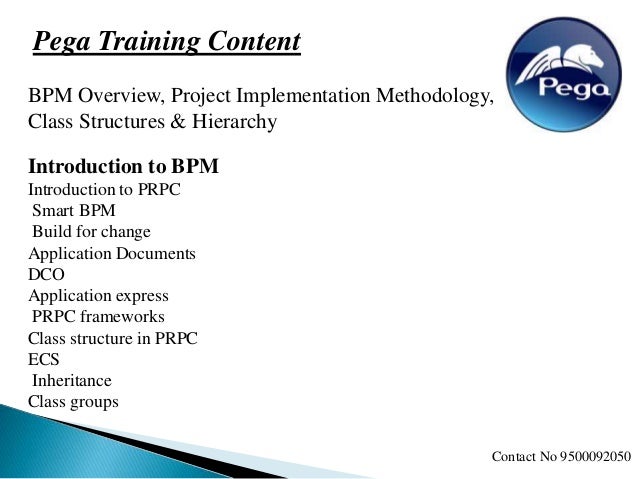 Pega Training Content

Pega

BPM Overview, Project Implementation Methodology, Class Structures & Hierarchy

Introduction to BPM
Introduction to PRPC
Smart BPM
Build for change
Application Documents
DCO
Application express
PRPC frameworks
Class structure in PRPC
ECS
Inheritance
Class groups

Contact No 9500092050